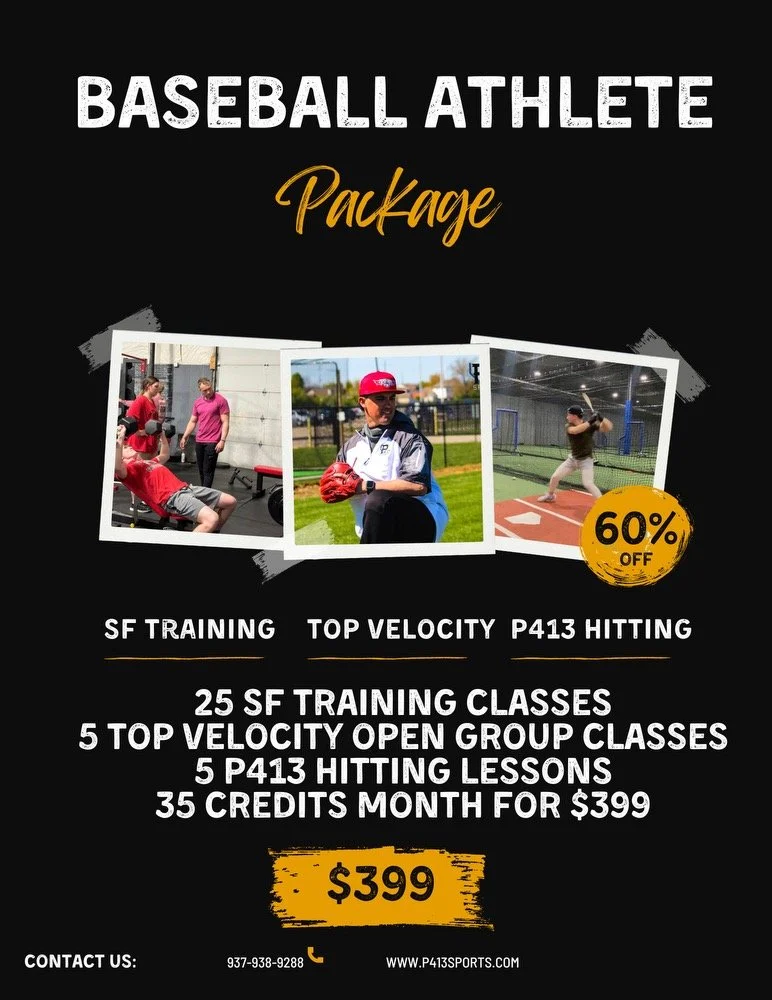 BASEBALL ATHLETE

Package

60% OFF

SF TRAINING

TOP VELOCITY

P413 HITTING

25 SF TRAINING CLASSES
5 TOP VELOCITY OPEN GROUP CLASSES
5 P413 HITTING LESSONS
35 CREDITS MONTH FOR $399

$399

CONTACT US:

937-938-9288

WWW.P413SPORTS.COM